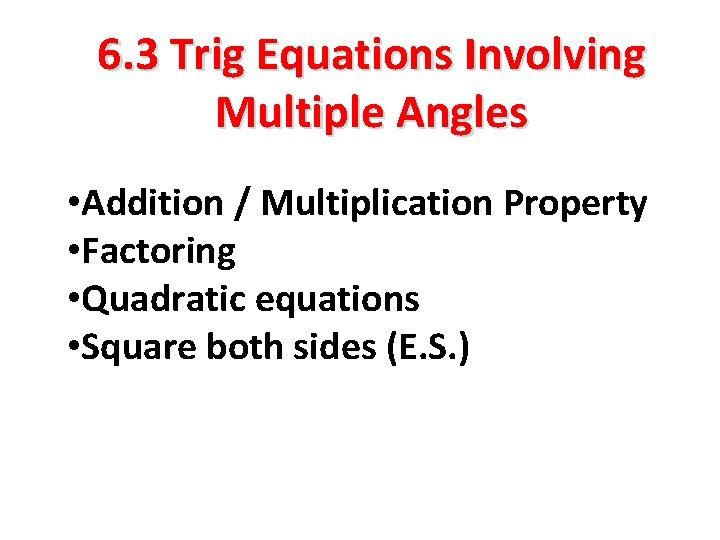 6.3 Trig Equations Involving Multiple Angles

•Addition / Multiplication Property
•Factoring
•Quadratic equations
•Square both sides (E.S.)